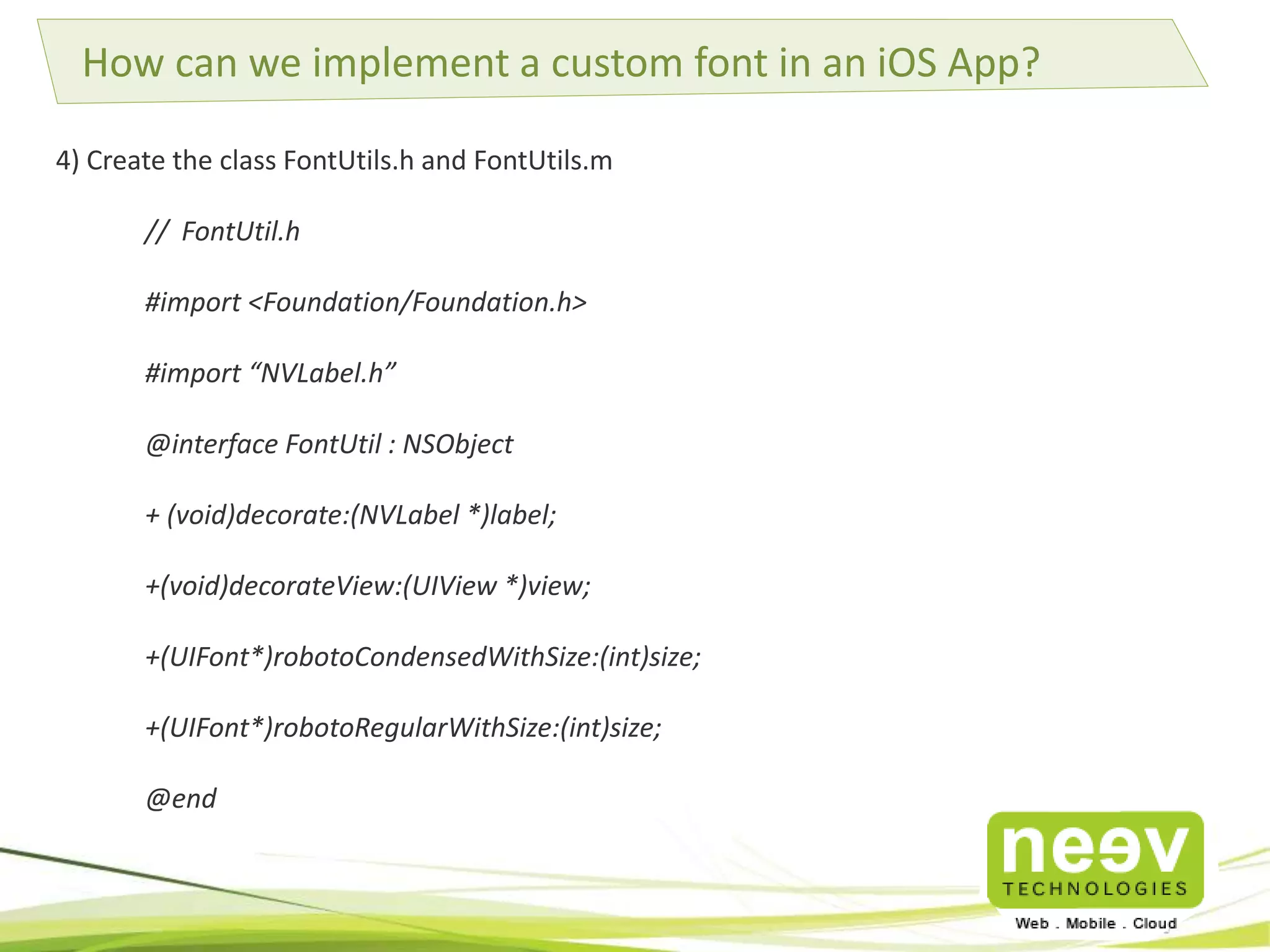 How can we implement a custom font in an iOS App?

4) Create the class FontUtils.h and FontUtils.m

// FontUtil.h

#import <Foundation/Foundation.h>

#import “NVLabel.h”

@interface FontUtil : NSObject

+ (void)decorate:(NVLabel *)label;

+(void)decorateView:(UIView *)view;

+(UIFont*)robotoCondensedWithSize:(int)size;

+(UIFont*)robotoRegularWithSize:(int)size;

@end

neev
TECHNOLOGIES
Web . Mobile . Cloud